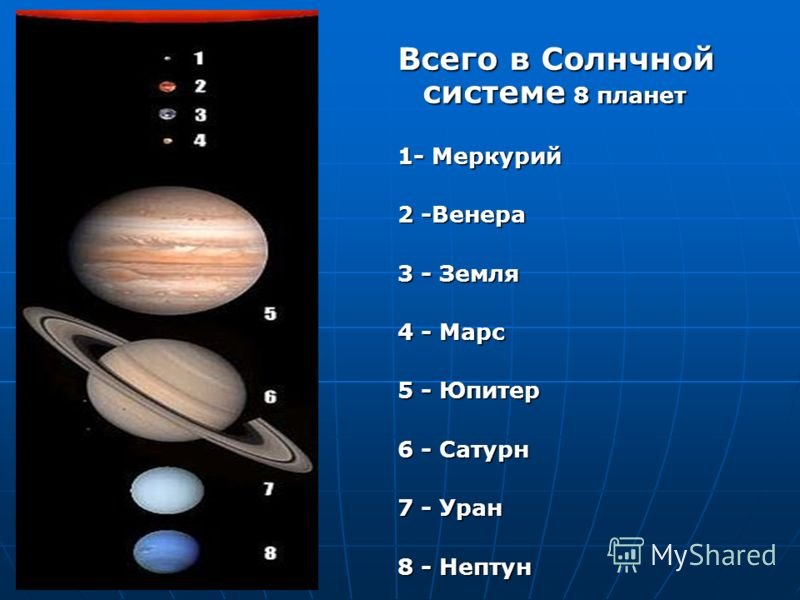 1
2
3
4
5
6
7
8

Всего в Солнчной системе 8 планет

1- Меркурий

2 -Венера

3 - Земля

4 - Марс

5 - Юпитер

6 - Сатурн

7 - Уран

8 - Нептун

MyShared